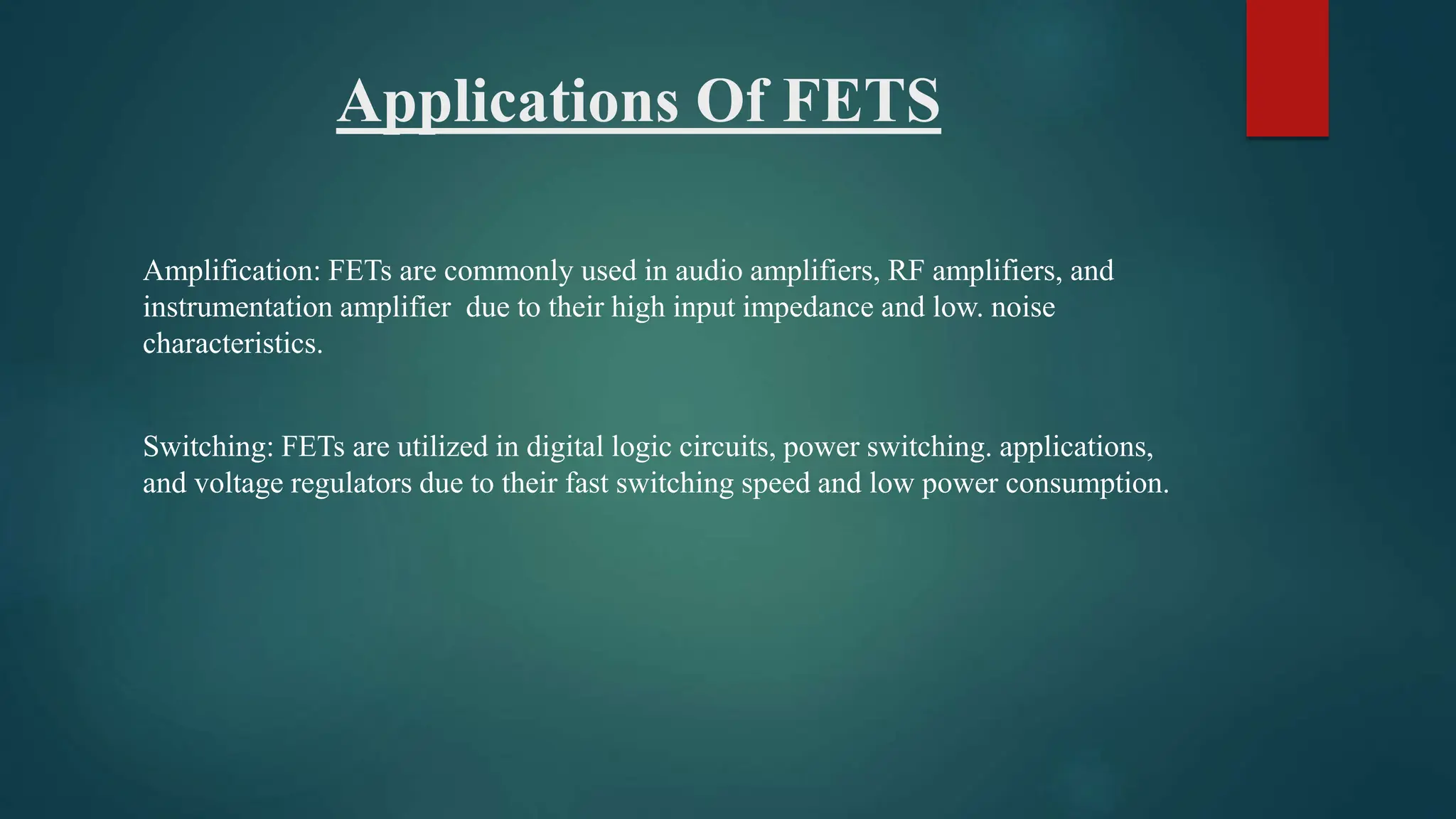 Applications Of FETS

Amplification: FETs are commonly used in audio amplifiers, RF amplifiers, and instrumentation amplifier  due to their high input impedance and low. noise characteristics.

Switching: FETs are utilized in digital logic circuits, power switching. applications, and voltage regulators due to their fast switching speed and low power consumption.